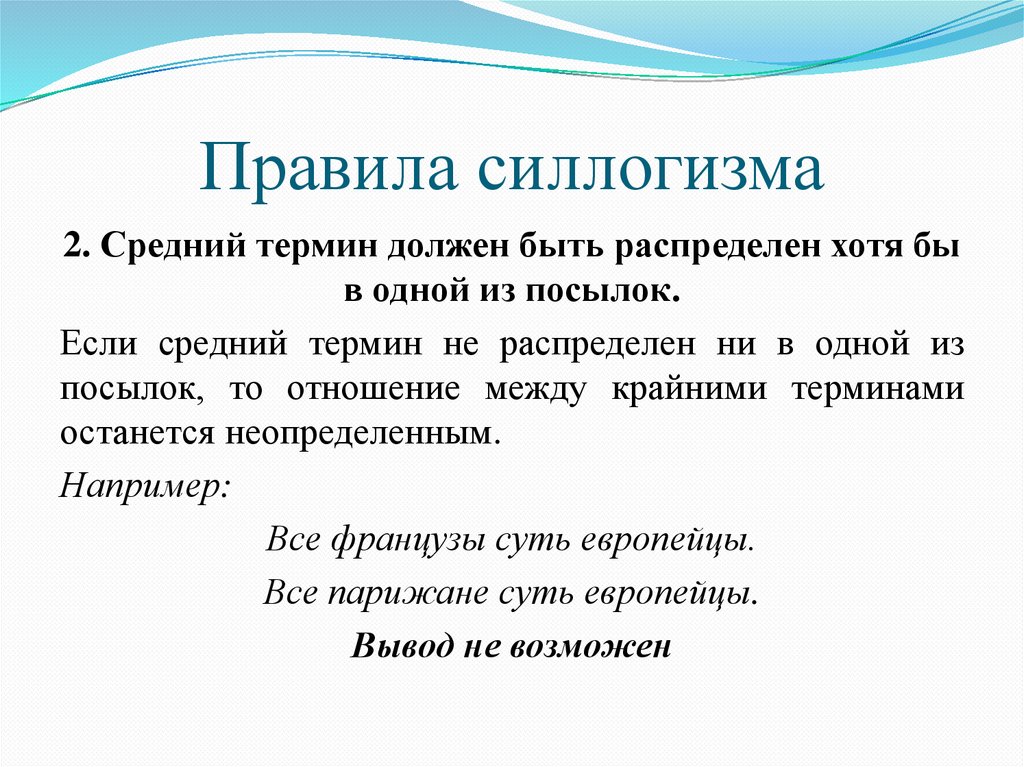 Правила силлогизма

2. Средний термин должен быть распределен хотя бы в одной из посылок.

Если средний термин не распределен ни в одной из посылок, то отношение между крайними терминами останется неопределенным.

Например:

Все французы суть европейцы.

Все парижане суть европейцы.

Вывод не возможен